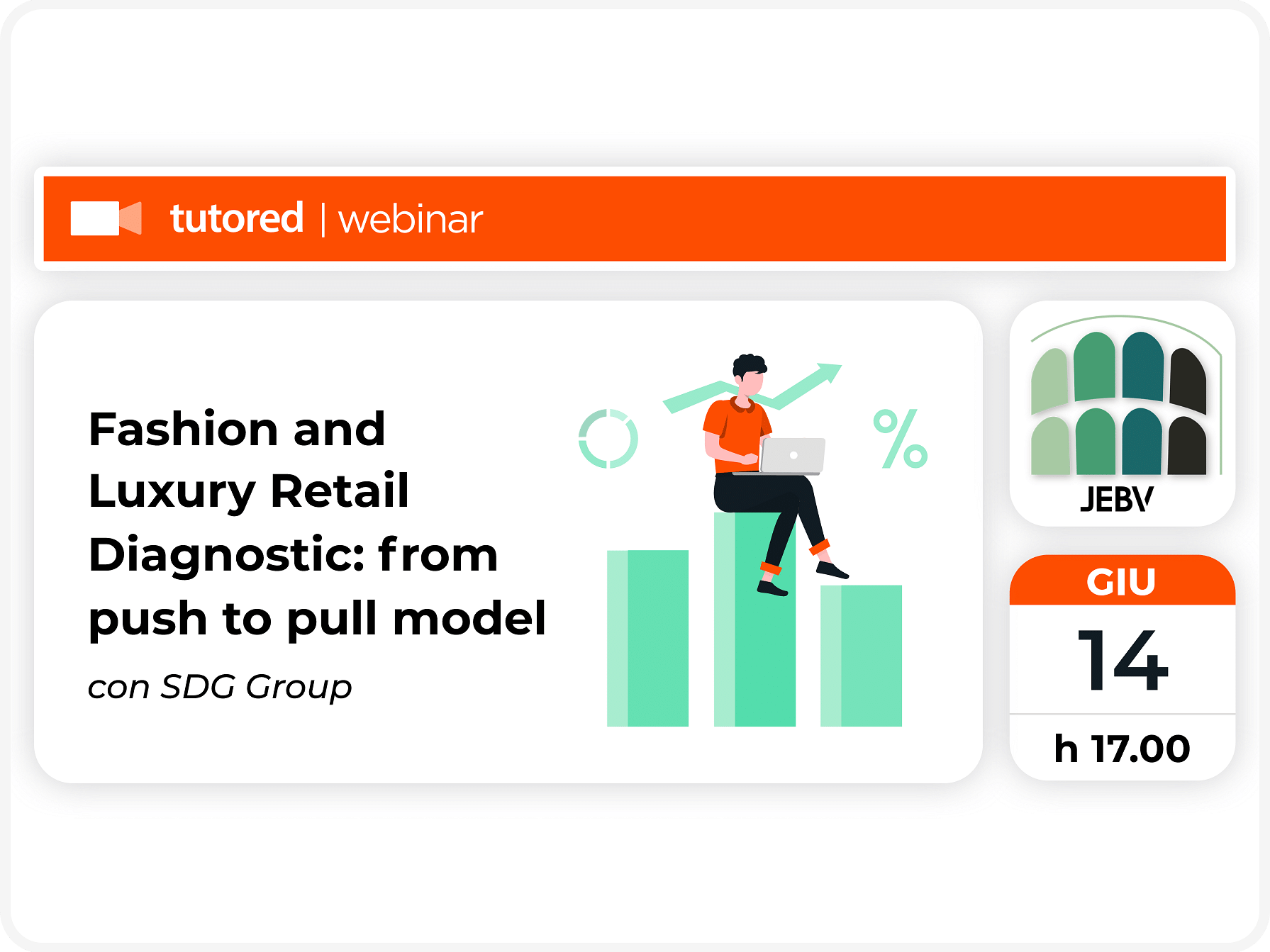 tutored | webinar

Fashion and Luxury Retail Diagnostic: from push to pull model

con SDG Group

%

JEBV

GIU

14

h 17.00